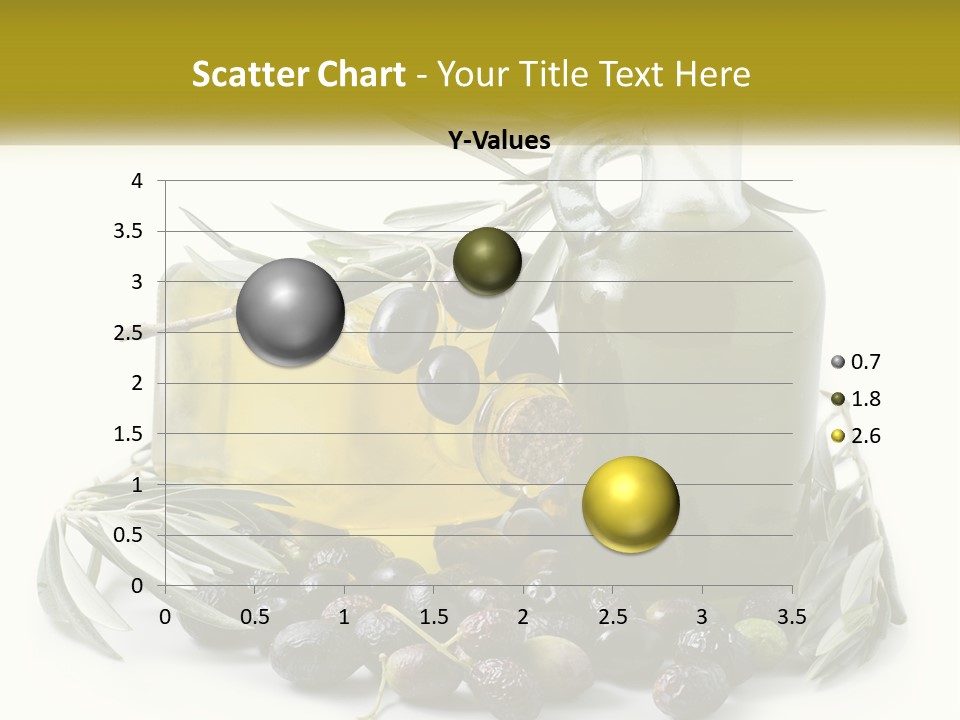 Scatter Chart - Your Title Text Here

Y-Values

4
3.5
3
2.5
2
1.5
1
0.5
0

0 0.5 1 1.5 2 2.5 3 3.5

0.7
1.8
2.6